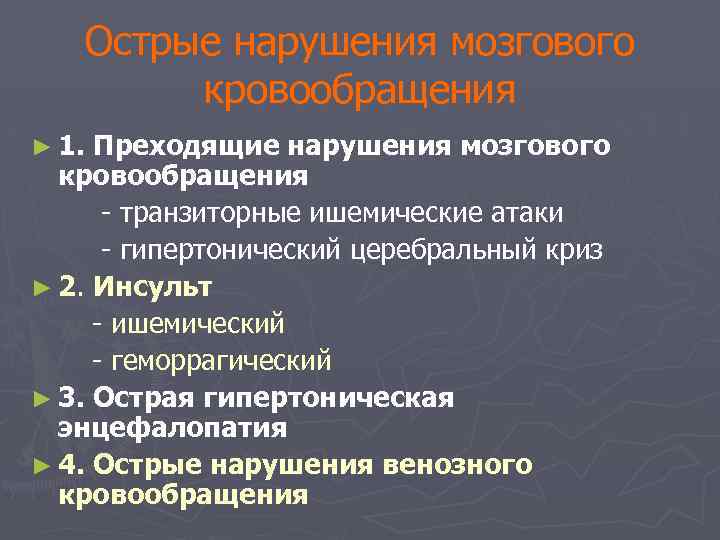 Острые нарушения мозгового кровообращения

► 1. Преходящие нарушения мозгового кровообращения

- транзиторные ишемические атаки

- гипертонический церебральный криз

► 2. Инсульт

- ишемический

- геморрагический

► 3. Острая гипертоническая энцефалопатия

► 4. Острые нарушения венозного кровообращения